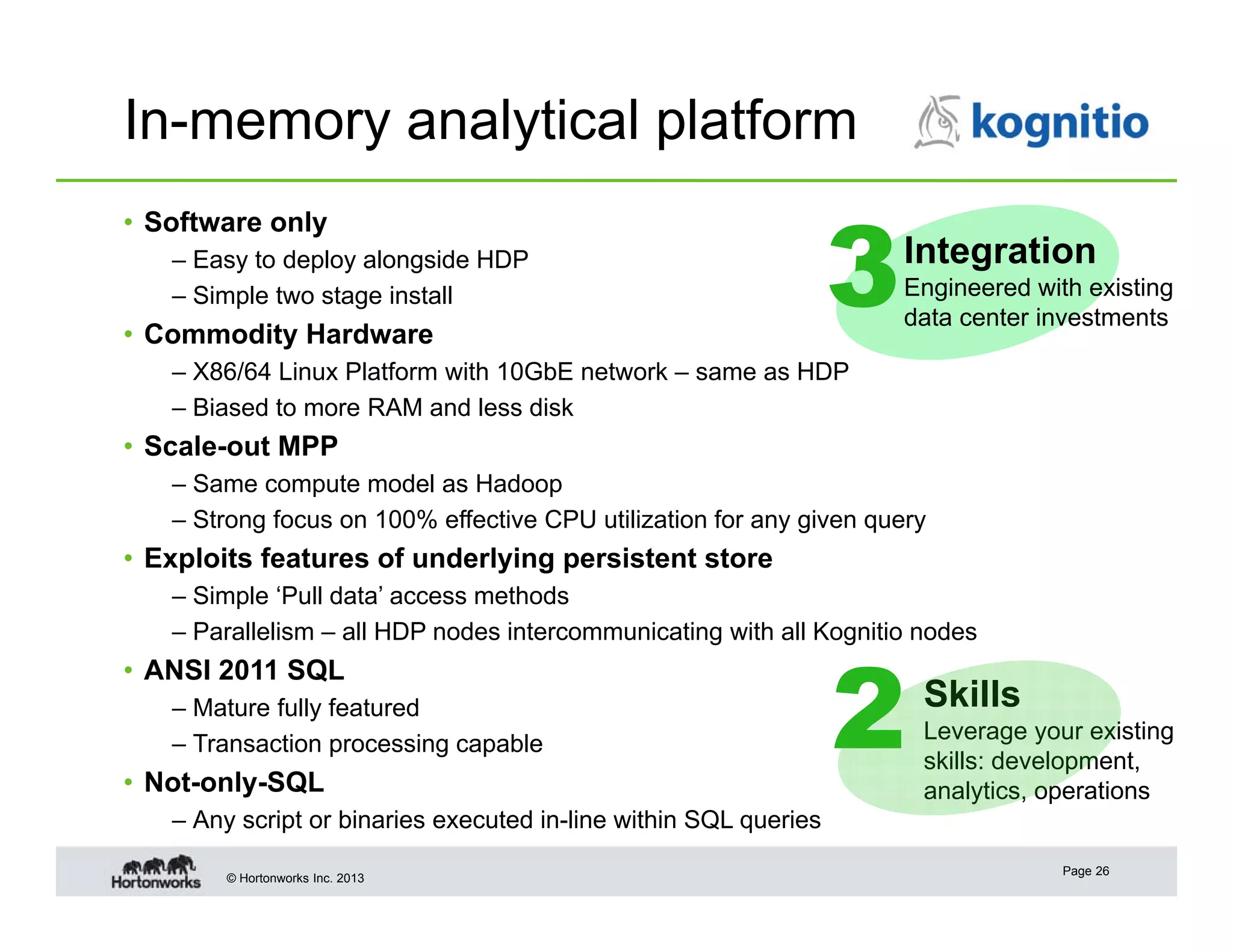 In-memory analytical platform

kognitio

• Software only
– Easy to deploy alongside HDP
– Simple two stage install
• Commodity Hardware
– X86/64 Linux Platform with 10GbE network – same as HDP
– Biased to more RAM and less disk
• Scale-out MPP
– Same compute model as Hadoop
– Strong focus on 100% effective CPU utilization for any given query
• Exploits features of underlying persistent store
– Simple ‘Pull data’ access methods
– Parallelism – all HDP nodes intercommunicating with all Kognitio nodes
• ANSI 2011 SQL
– Mature fully featured
– Transaction processing capable
• Not-only-SQL
– Any script or binaries executed in-line within SQL queries

3 Integration
Engineered with existing data center investments

2 Skills
Leverage your existing skills: development, analytics, operations

Hortonworks © Hortonworks Inc. 2013

Page 26